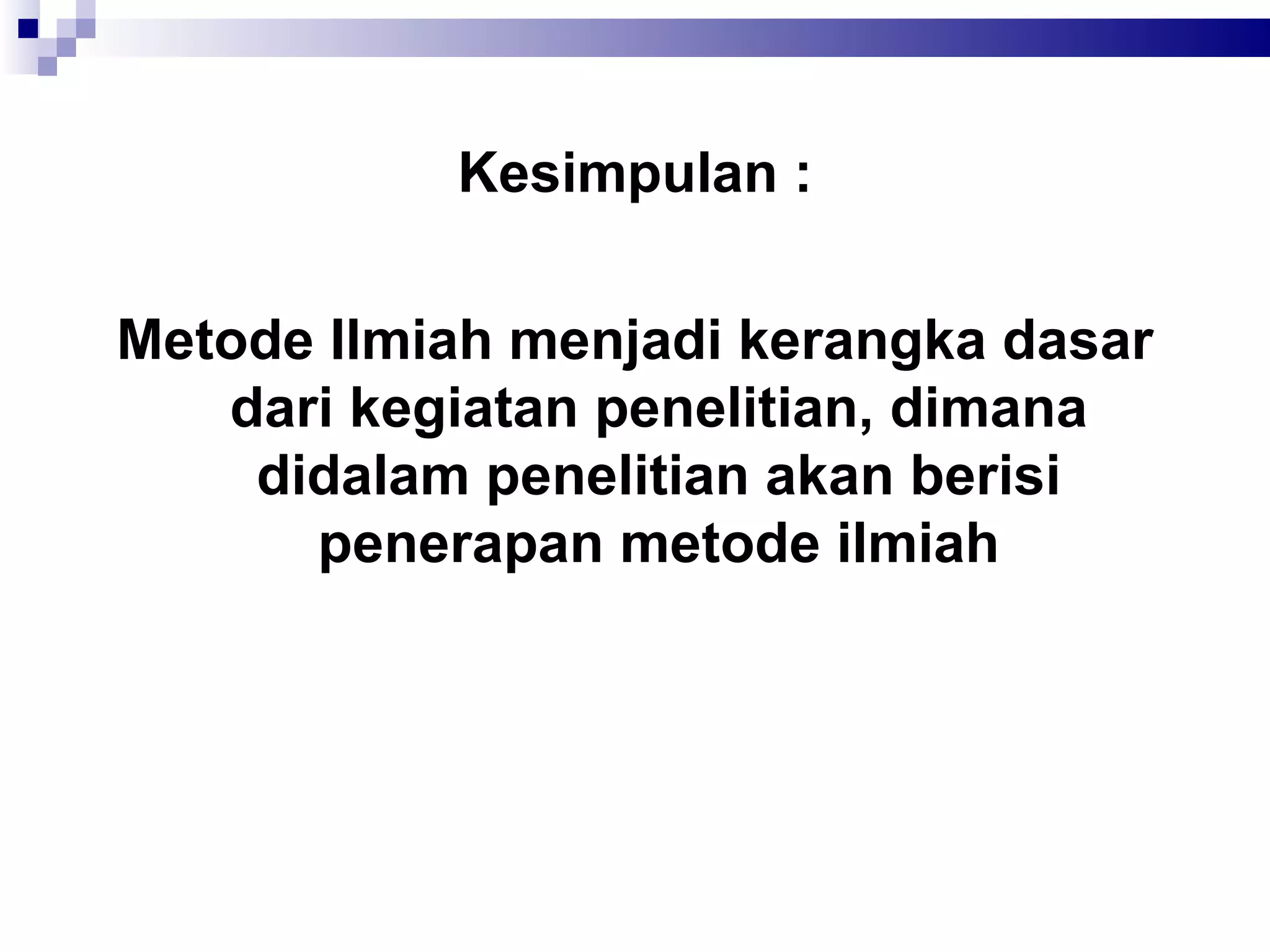 Kesimpulan :

Metode Ilmiah menjadi kerangka dasar dari kegiatan penelitian, dimana didalam penelitian akan berisi penerapan metode ilmiah